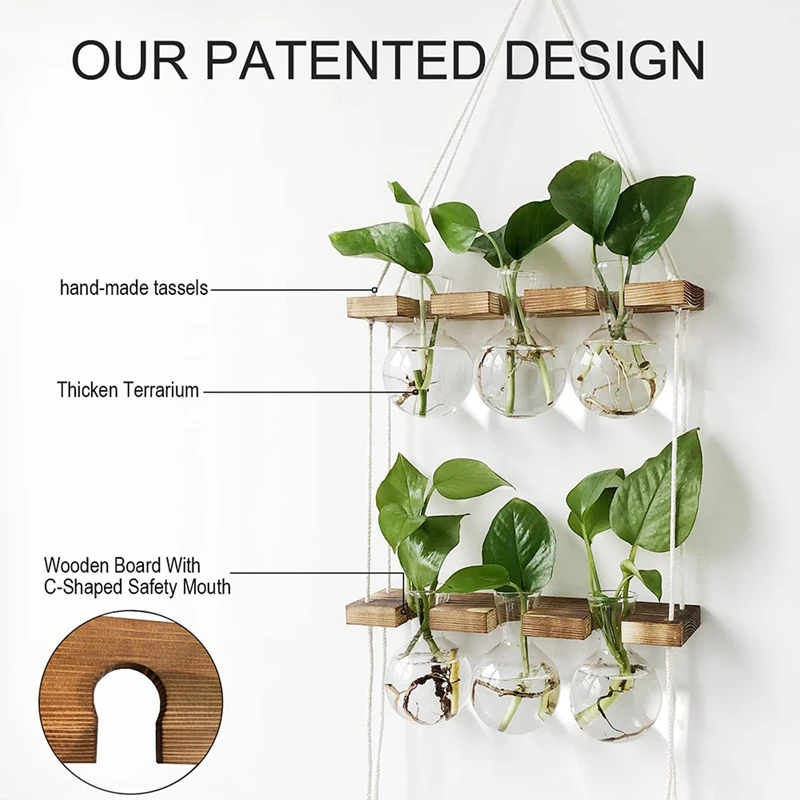 OUR PATENTED DESIGN

hand-made tassels

Thicken Terrarium

Wooden Board With C-Shaped Safety Mouth